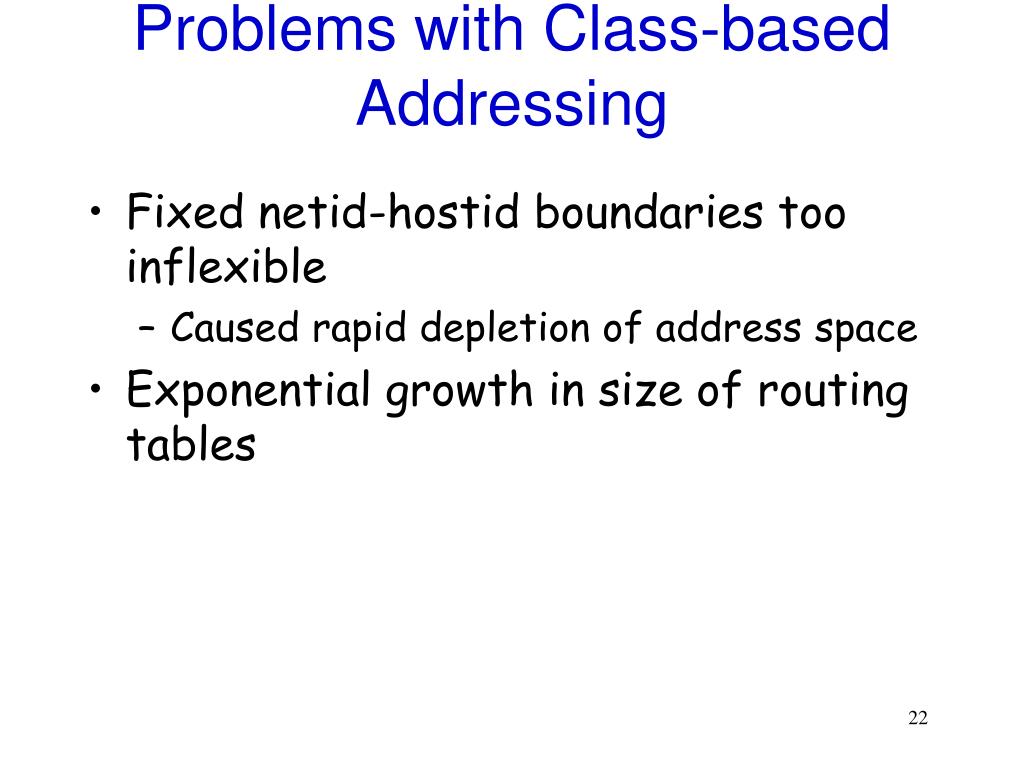 Problems with Class-based Addressing

• Fixed netid-hostid boundaries too inflexible
– Caused rapid depletion of address space
• Exponential growth in size of routing tables

22